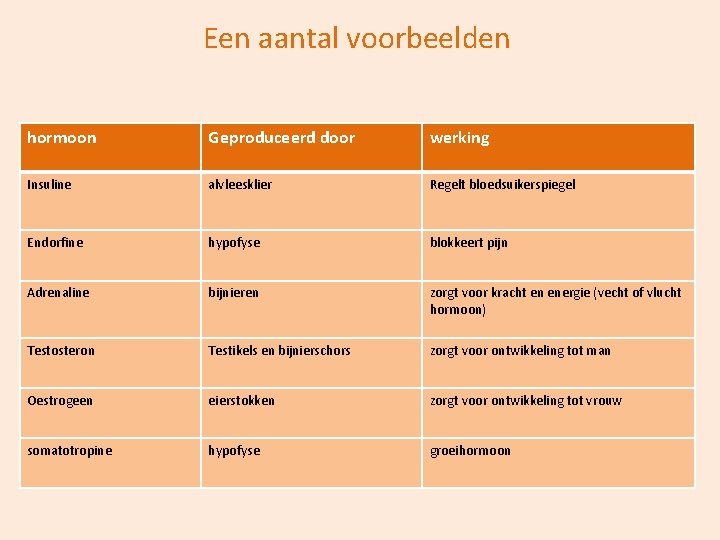 Een aantal voorbeelden

| hormoon | Geproduceerd door | werking |
|---|---|---|
| Insuline | alvleesklier | Regelt bloedsuikerspiegel |
| Endorfine | hypofyse | blokkeert pijn |
| Adrenaline | bijnieren | zorgt voor kracht en energie (vecht of vlucht hormoon) |
| Testosteron | Testikels en bijnierschors | zorgt voor ontwikkeling tot man |
| Oestrogeen | eierstokken | zorgt voor ontwikkeling tot vrouw |
| somatotropine | hypofyse | groeihormoon |